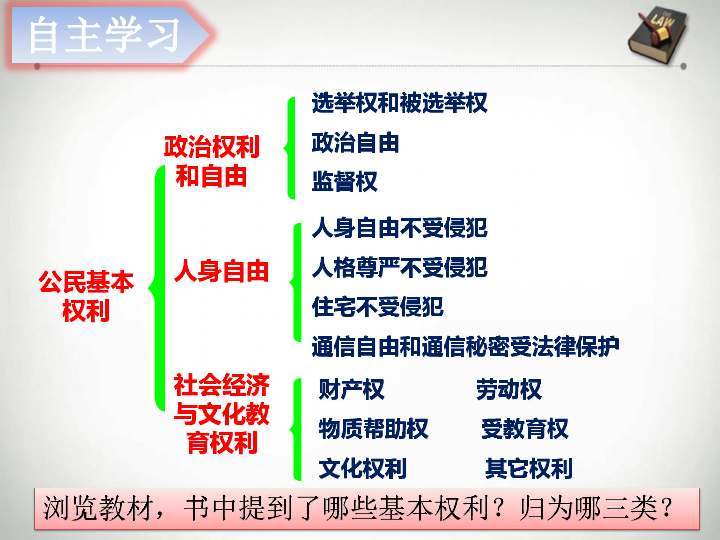 自主学习

LAW

公民基本权利

政治权利和自由
选举权和被选举权
政治自由
监督权

人身自由
人身自由不受侵犯
人格尊严不受侵犯
住宅不受侵犯
通信自由和通信秘密受法律保护

社会经济与文化教育权利
财产权
劳动权
物质帮助权
受教育权
文化权利
其它权利

浏览教材，书中提到了哪些基本权利？归为哪三类？